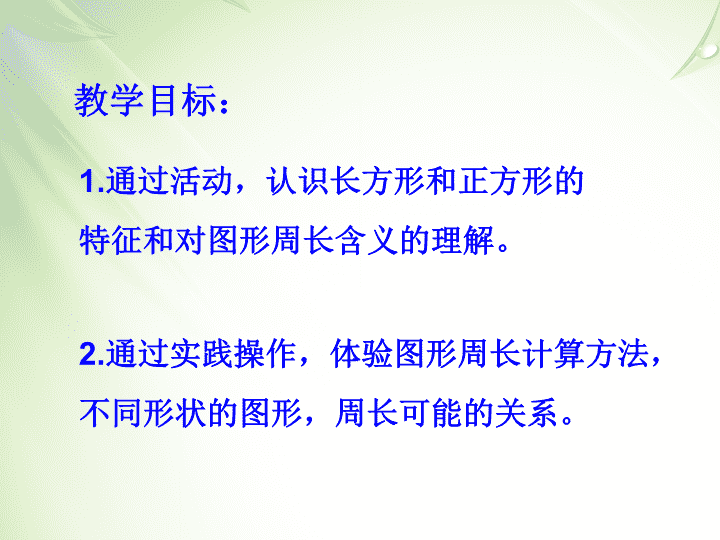 教学目标：

1.通过活动，认识长方形和正方形的特征和对图形周长含义的理解。

2.通过实践操作，体验图形周长计算方法，不同形状的图形，周长可能的关系。